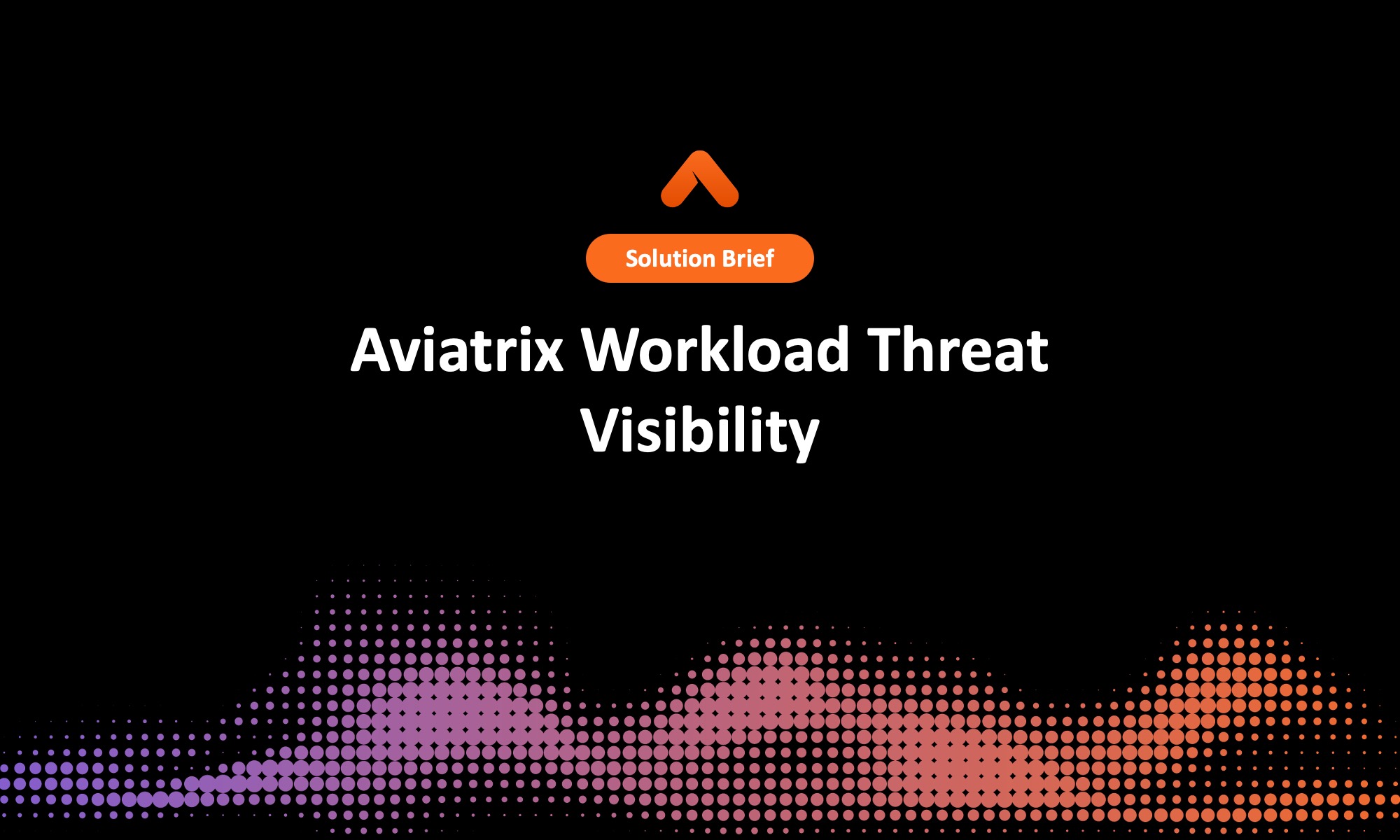 Solution Brief

Aviatrix Workload Threat Visibility